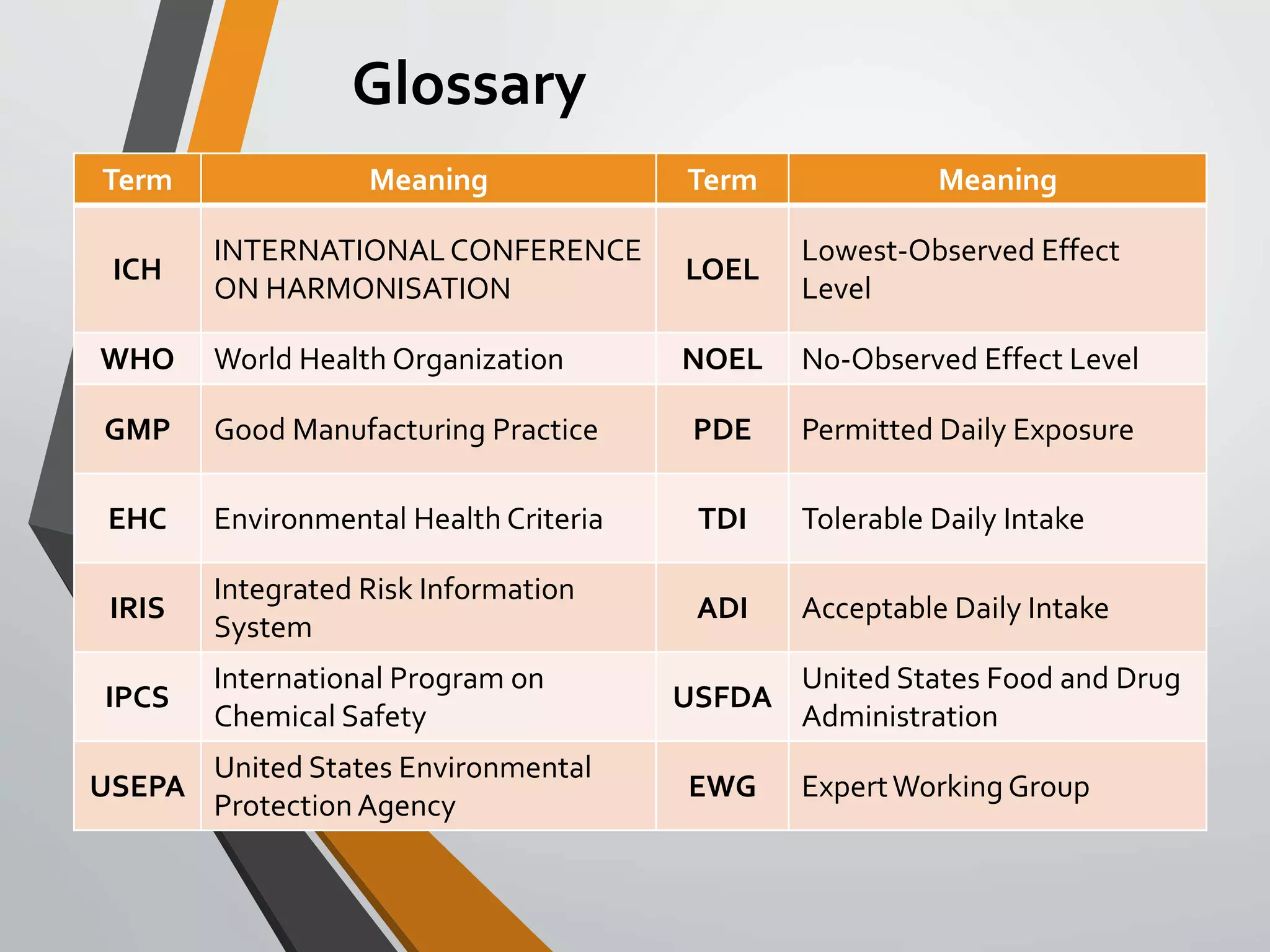 Glossary

| Term | Meaning | Term | Meaning |
|---|---|---|---|
| ICH | INTERNATIONAL CONFERENCE ON HARMONISATION | LOEL | Lowest-Observed Effect Level |
| WHO | World Health Organization | NOEL | No-Observed Effect Level |
| GMP | Good Manufacturing Practice | PDE | Permitted Daily Exposure |
| EHC | Environmental Health Criteria | TDI | Tolerable Daily Intake |
| IRIS | Integrated Risk Information System | ADI | Acceptable Daily Intake |
| IPCS | International Program on Chemical Safety | USFDA | United States Food and Drug Administration |
| USEPA | United States Environmental Protection Agency | EWG | Expert Working Group |